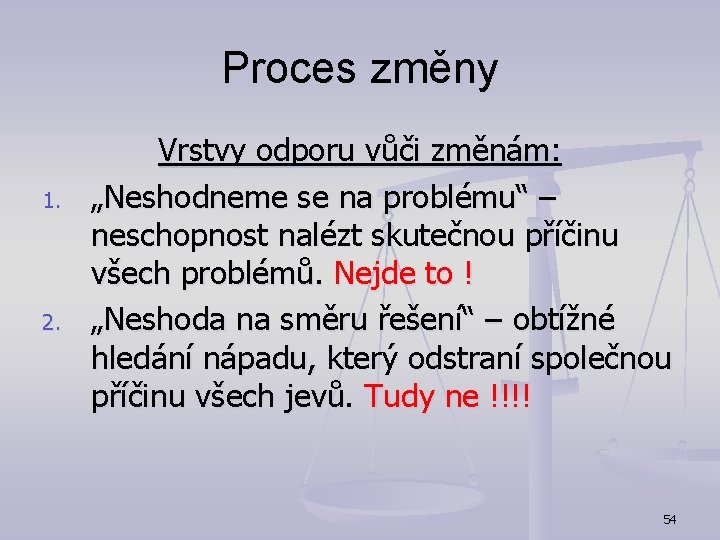 Proces změny

Vrstvy odporu vůči změnám:

1. „Neshodneme se na problému“ – neschopnost nalézt skutečnou příčinu všech problémů. Nejde to !
2. „Neshoda na směru řešení“ – obtížné hledání nápadu, který odstraní společnou příčinu všech jevů. Tudy ne !!!!

54